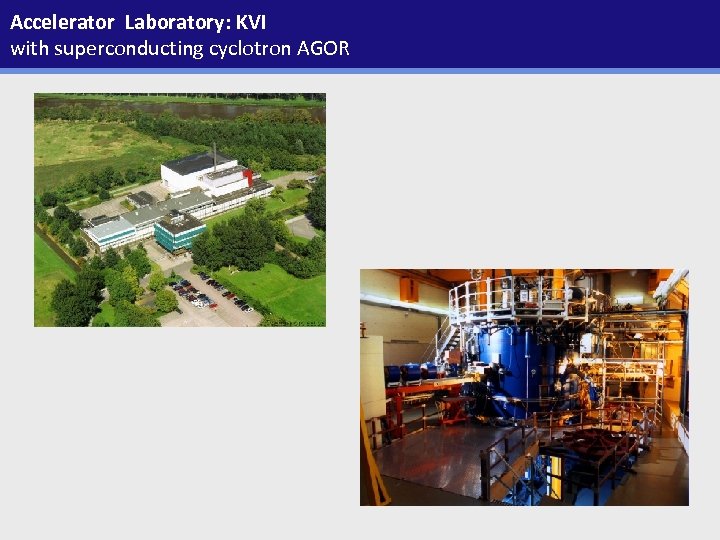 Accelerator Laboratory: KVI
with superconducting cyclotron AGOR